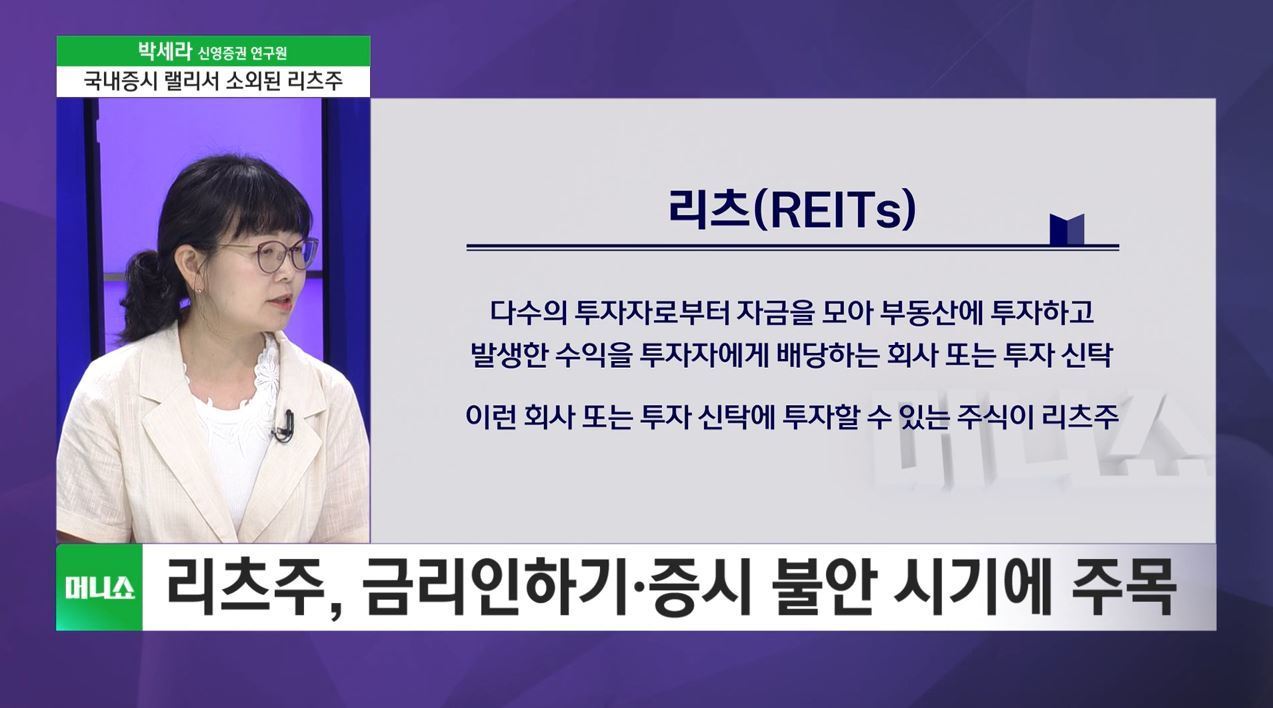 박세라 신영증권 연구원
국내증시 랠리서 소외된 리츠주

리츠(REITs)

다수의 투자자로부터 자금을 모아 부동산에 투자하고 발생한 수익을 투자자에게 배당하는 회사 또는 투자 신탁

이런 회사 또는 투자 신탁에 투자할 수 있는 주식이 리츠주

머니쇼

머니쇼 리츠주, 금리인하기·증시 불안 시기에 주목